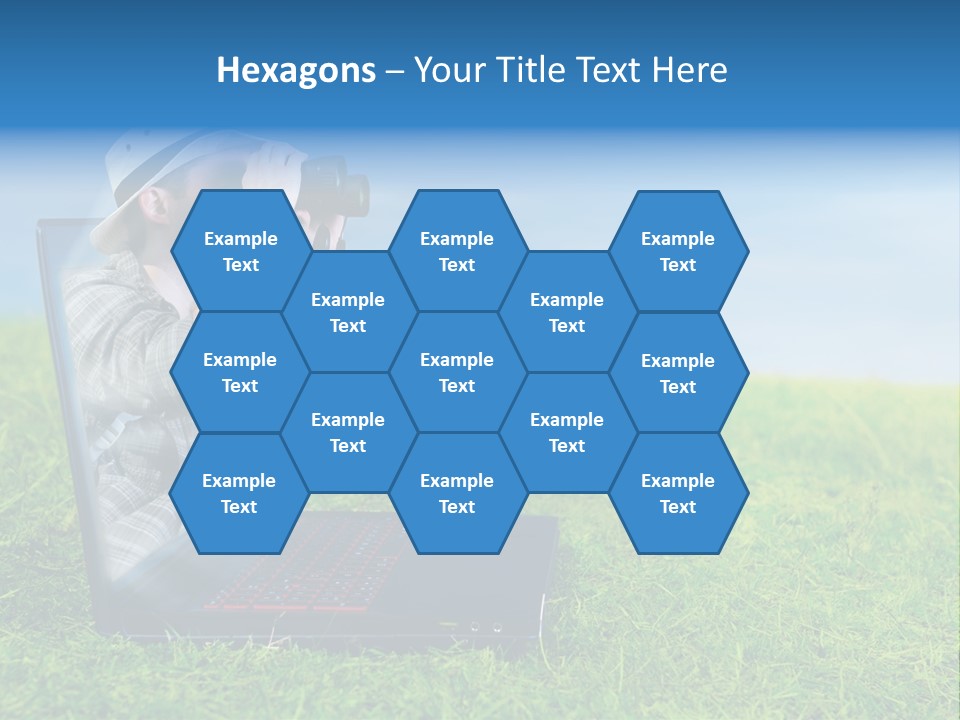 Hexagons – Your Title Text Here

Example Text

Example Text

Example Text

Example Text

Example Text

Example Text

Example Text

Example Text

Example Text

Example Text

Example Text

Example Text

Example Text